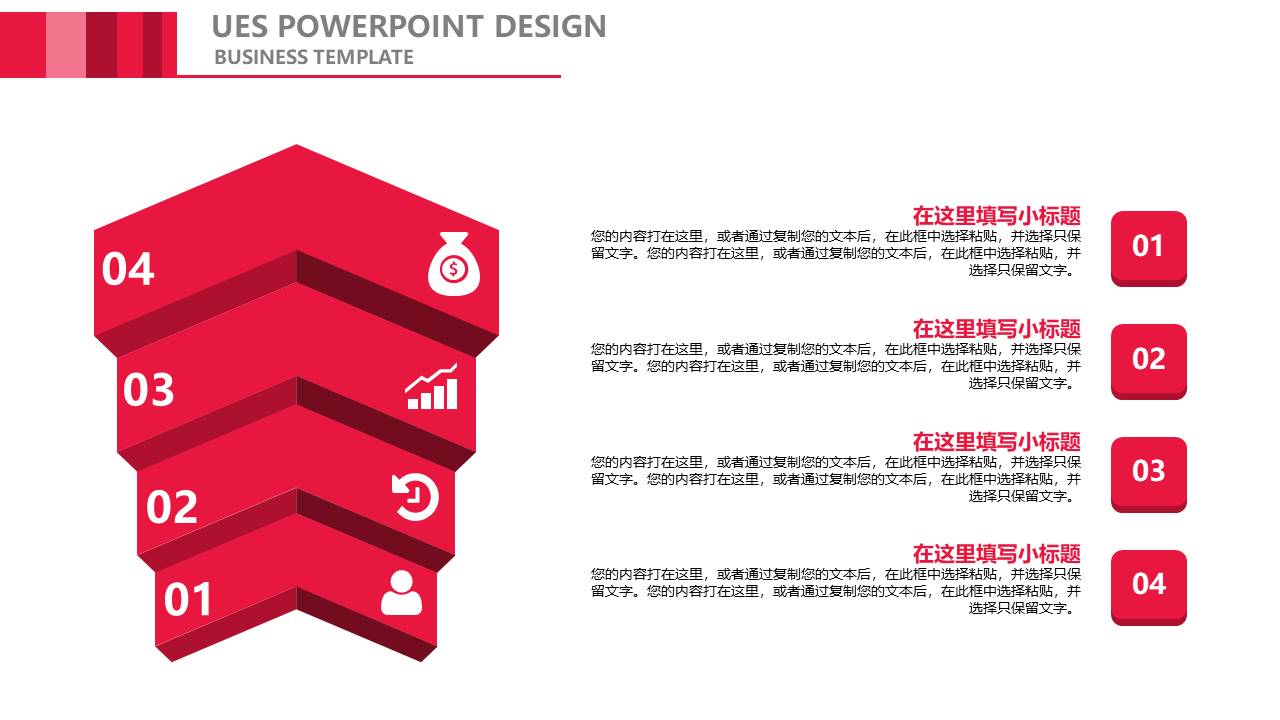 UES POWERPOINT DESIGN
BUSINESS TEMPLATE

04

03

02

01

在这里填写小标题
您的内容打在这里，或者通过复制您的文本后，在此框中选择粘贴，并选择只保留文字。您的内容打在这里，或者通过复制您的文本后，在此框中选择粘贴，并选择只保留文字。

01

在这里填写小标题
您的内容打在这里，或者通过复制您的文本后，在此框中选择粘贴，并选择只保留文字。您的内容打在这里，或者通过复制您的文本后，在此框中选择粘贴，并选择只保留文字。

02

在这里填写小标题
您的内容打在这里，或者通过复制您的文本后，在此框中选择粘贴，并选择只保留文字。您的内容打在这里，或者通过复制您的文本后，在此框中选择粘贴，并选择只保留文字。

03

在这里填写小标题
您的内容打在这里，或者通过复制您的文本后，在此框中选择粘贴，并选择只保留文字。您的内容打在这里，或者通过复制您的文本后，在此框中选择粘贴，并选择只保留文字。

04